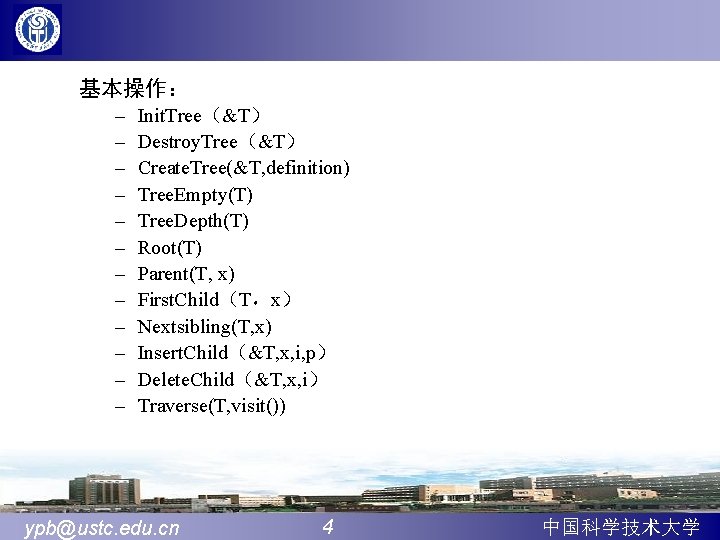 基本操作：

– InitTree（&T）
– DestroyTree（&T）
– CreateTree(&T,definition)
– TreeEmpty(T)
– TreeDepth(T)
– Root(T)
– Parent(T, x)
– FirstChild（T，x）
– Nextsibling(T,x)
– InsertChild（&T,x,i,p）
– DeleteChild（&T,x,i）
– Traverse(T,visit())

ypb@ustc.edu.cn 4 中国科学技术大学